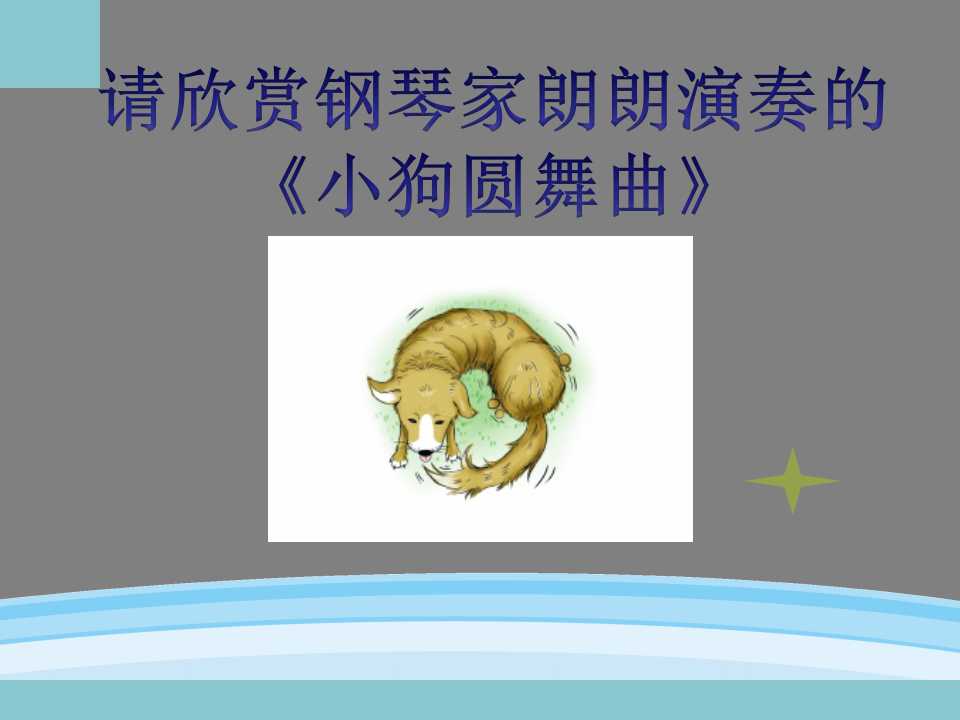 请欣赏钢琴家朗朗演奏的《小狗圆舞曲》